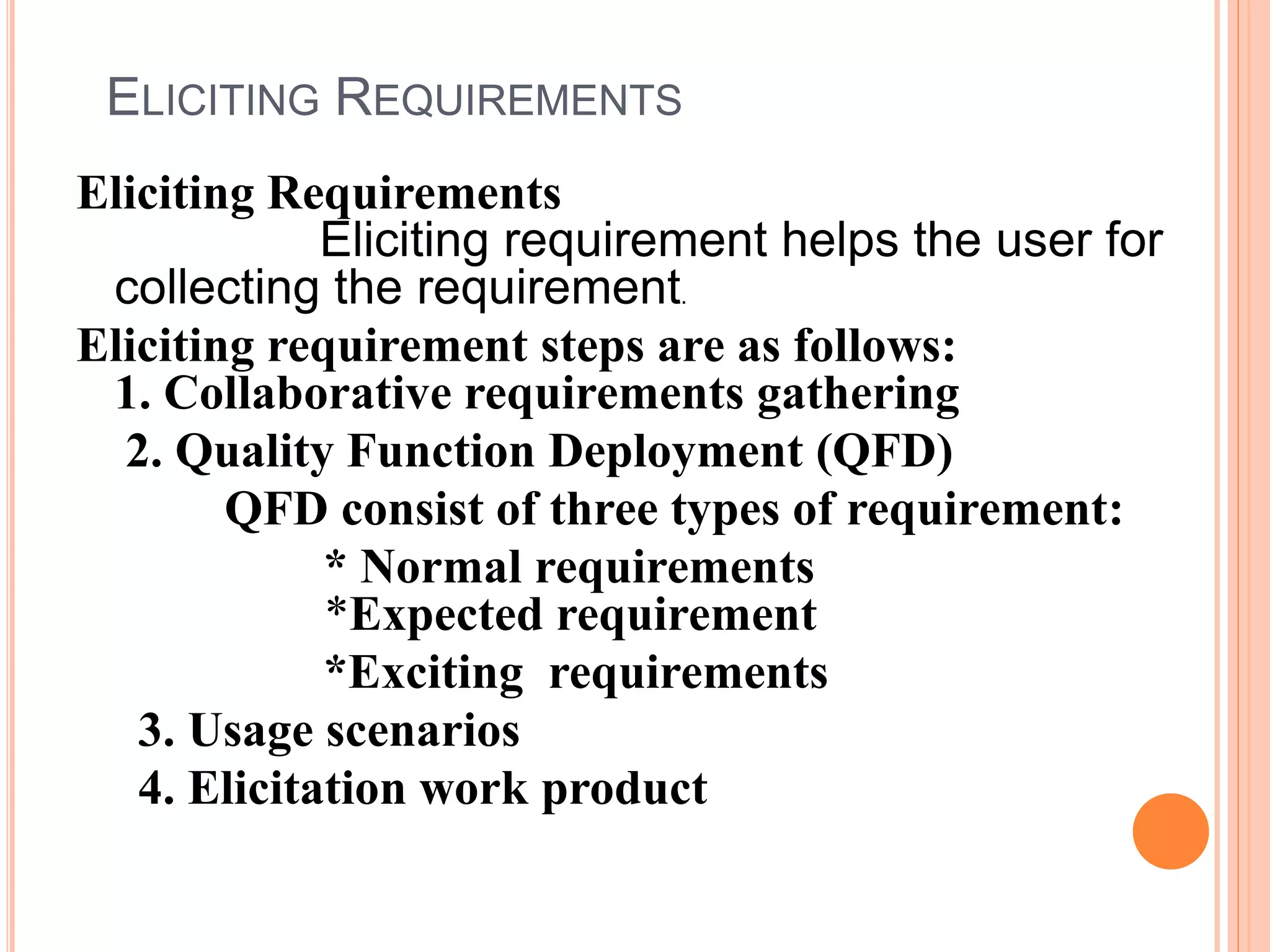 ELICITING REQUIREMENTS

Eliciting Requirements

Eliciting requirement helps the user for collecting the requirement.

Eliciting requirement steps are as follows:

1. Collaborative requirements gathering

2. Quality Function Deployment (QFD)

QFD consist of three types of requirement:

* Normal requirements

*Expected requirement

*Exciting requirements

3. Usage scenarios

4. Elicitation work product